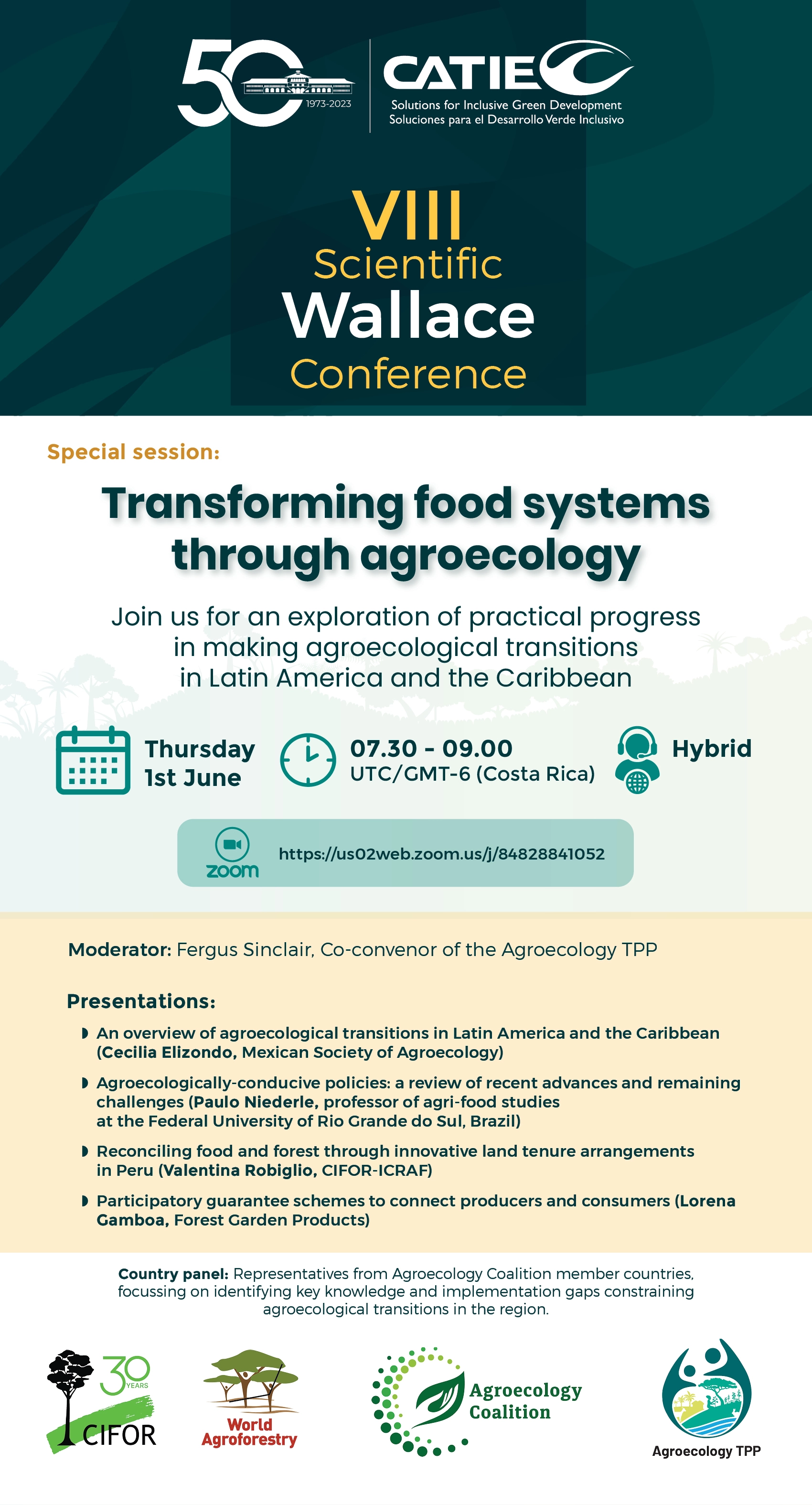 50 1973-2023

CATIE
Solutions for Inclusive Green Development
Soluciones para el Desarrollo Verde Inclusivo

VIII
Scientific
Wallace
Conference

Special session:

Transforming food systems through agroecology

Join us for an exploration of practical progress in making agroecological transitions in Latin America and the Caribbean

Thursday 1st June

07.30 - 09.00
UTC/GMT-6 (Costa Rica)

Hybrid

zoom https://us02web.zoom.us/j/84828841052

Moderator: Fergus Sinclair, Co-convenor of the Agroecology TPP

Presentations:

An overview of agroecological transitions in Latin America and the Caribbean (Cecilia Elizondo, Mexican Society of Agroecology)

Agroecologically-conducive policies: a review of recent advances and remaining challenges (Paulo Niederle, professor of agri-food studies at the Federal University of Rio Grande do Sul, Brazil)

Reconciling food and forest through innovative land tenure arrangements in Peru (Valentina Robiglio, CIFOR-ICRAF)

Participatory guarantee schemes to connect producers and consumers (Lorena Gamboa, Forest Garden Products)

Country panel: Representatives from Agroecology Coalition member countries, focussing on identifying key knowledge and implementation gaps constraining agroecological transitions in the region.

30 YEARS CIFOR

World Agroforestry

Agroecology Coalition

Agroecology TPP